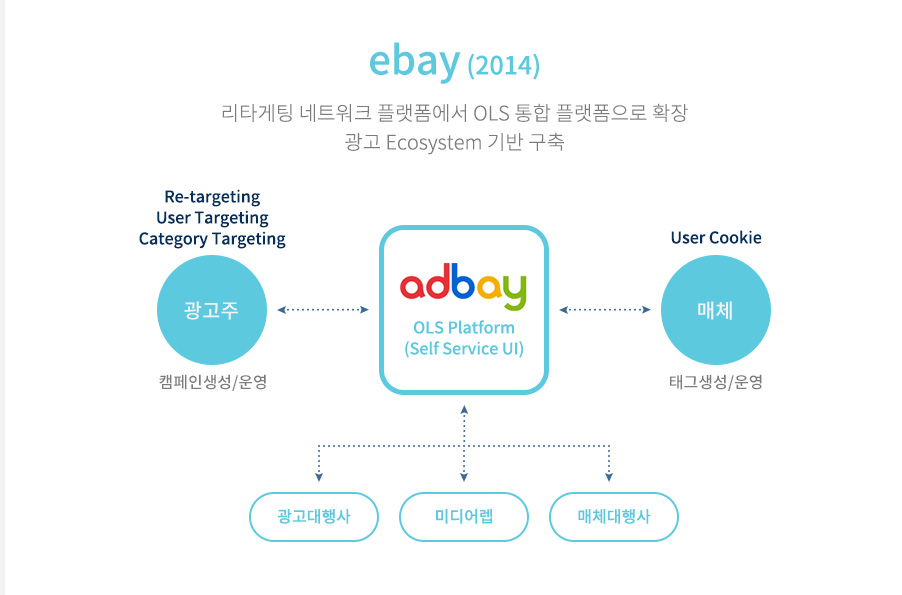 ebay (2014)

리타게팅 네트워크 플랫폼에서 OLS 통합 플랫폼으로 확장
광고 Ecosystem 기반 구축

Re-targeting
User Targeting
Category Targeting

광고주

캠페인생성/운영

adbay
OLS Platform
(Self Service UI)

User Cookie

매체

태그생성/운영

광고대행사

미디어렙

매체대행사